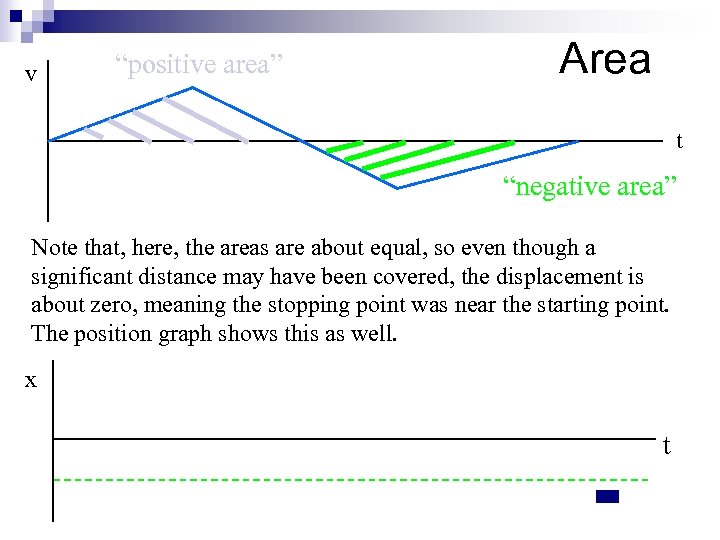 Area

v

“positive area”

t

“negative area”

Note that, here, the areas are about equal, so even though a significant distance may have been covered, the displacement is about zero, meaning the stopping point was near the starting point. The position graph shows this as well.

x

t